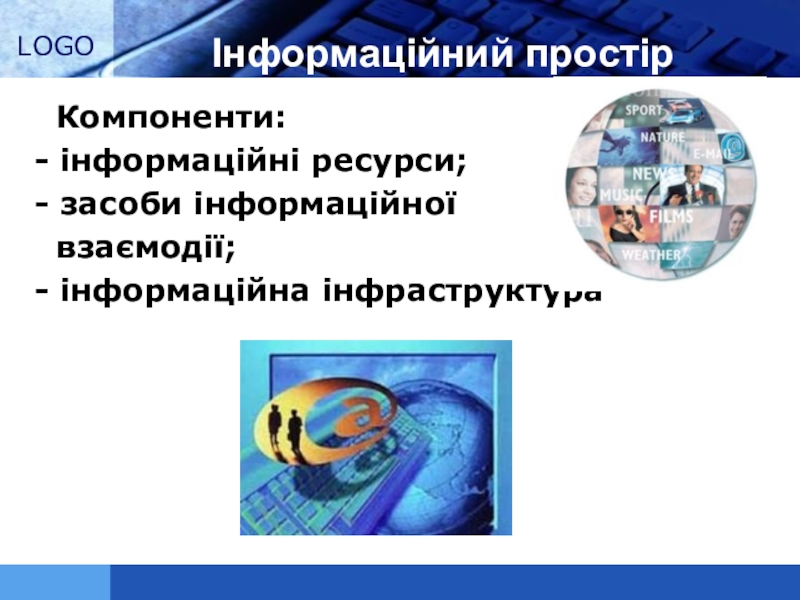 LOGO

Інформаційний простір

Компоненти:
- інформаційні ресурси;
- засоби інформаційної взаємодії;
- інформаційна інфраструктура

SPORT
NATURE
E-MAIL
NEWS
MUSIC
FILMS
WEATHER